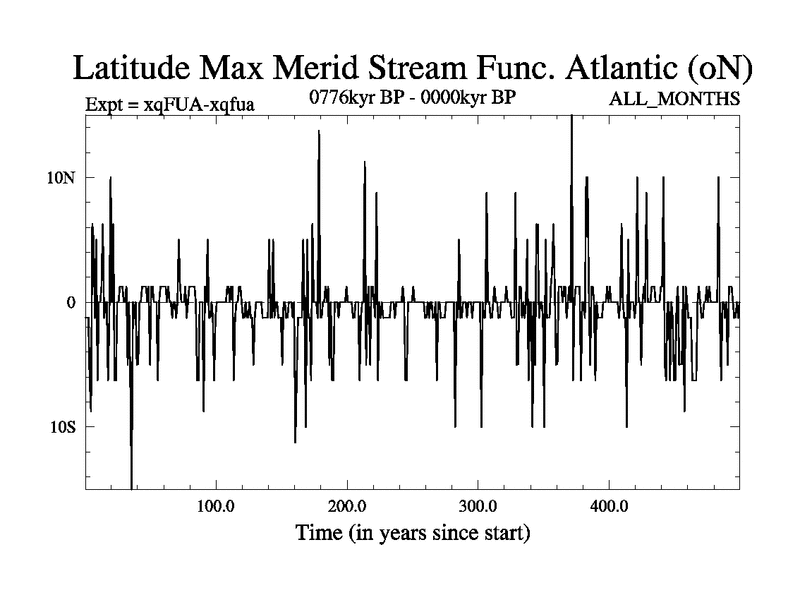 Latitude Max Merid Stream Func. Atlantic (oN)

Expt = xqFUA-xqfua

0776kyr BP - 0000kyr BP

ALL_MONTHS

10N

0

10S

100.0

200.0

300.0

400.0

Time (in years since start)